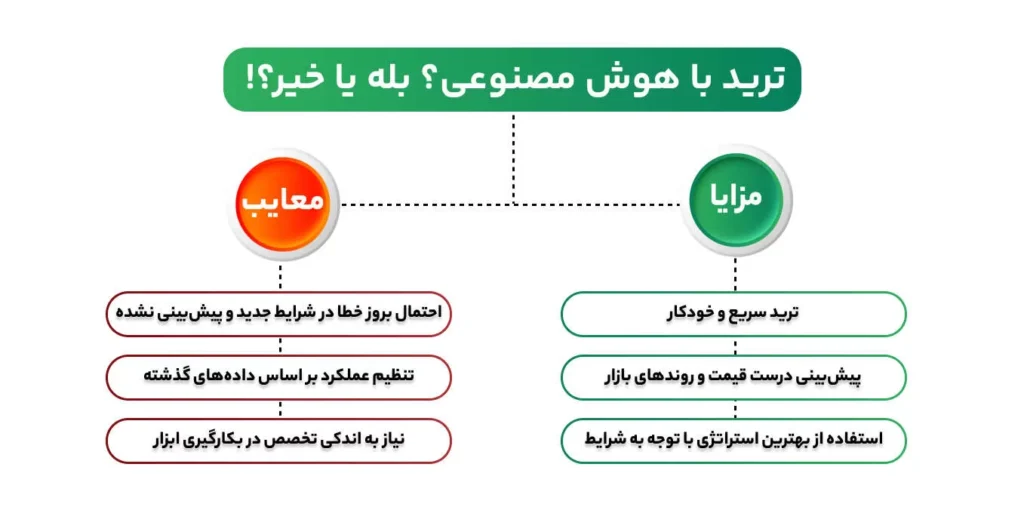 ترید با هوش مصنوعی؟ بله یا خیر؟!

مزایا

ترید سریع و خودکار

پیش‌بینی درست قیمت و روندهای بازار

استفاده از بهترین استراتژی با توجه به شرایط

معایب

احتمال بروز خطا در شرایط جدید و پیش‌بینی نشده

تنظیم عملکرد بر اساس داده‌های گذشته

نیاز به اندکی تخصص در بکارگیری ابزار